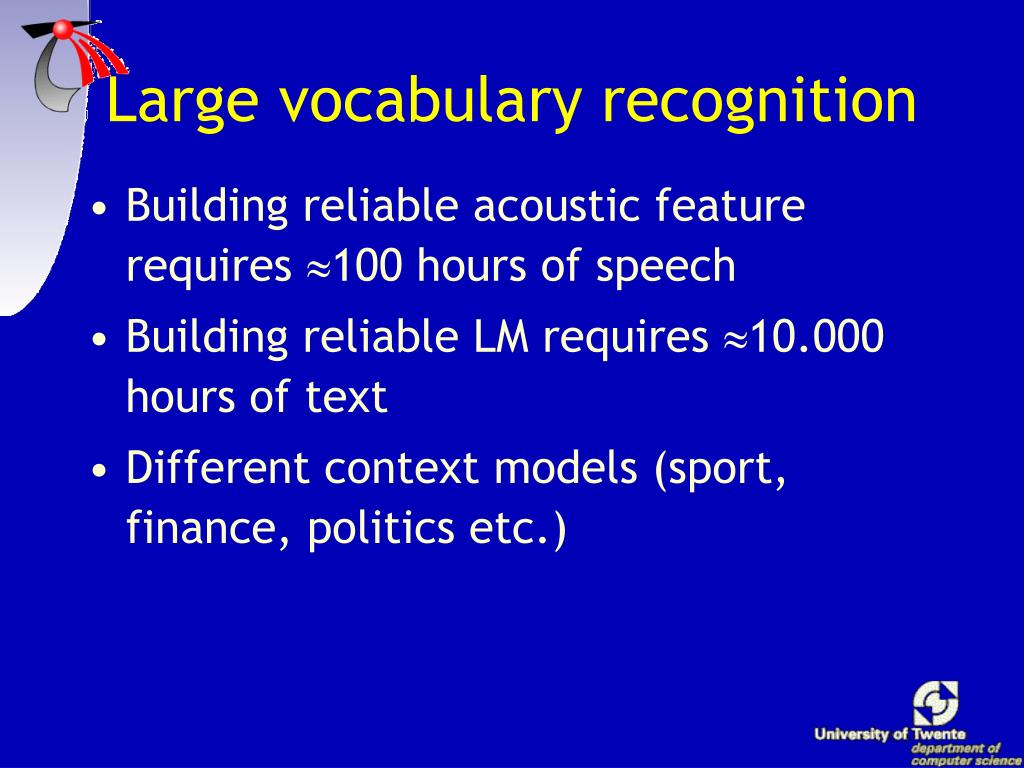 Large vocabulary recognition

• Building reliable acoustic feature requires $\approx$100 hours of speech
• Building reliable LM requires $\approx$10.000 hours of text
• Different context models (sport, finance, politics etc.)

University of Twente
department of computer science